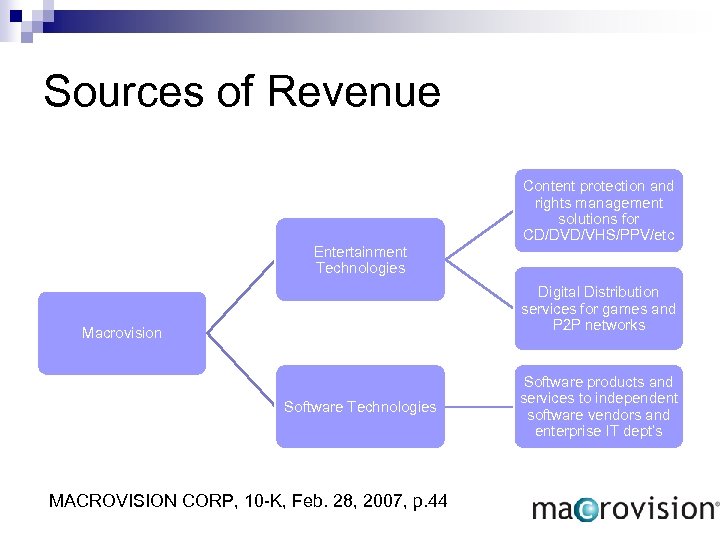 Sources of Revenue

Macrovision

Entertainment Technologies

Software Technologies

Content protection and rights management solutions for CD/DVD/VHS/PPV/etc

Digital Distribution services for games and P2P networks

Software products and services to independent software vendors and enterprise IT dept's

MACROVISION CORP, 10-K, Feb. 28, 2007, p.44

macrovision®